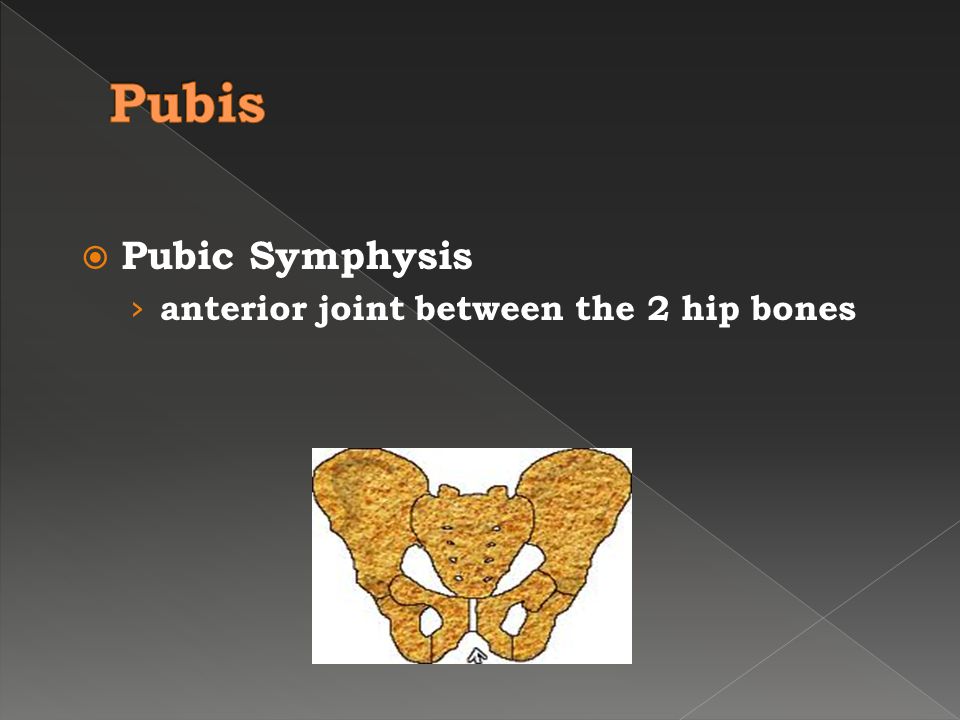 Pubis

Pubic Symphysis

anterior joint between the 2 hip bones